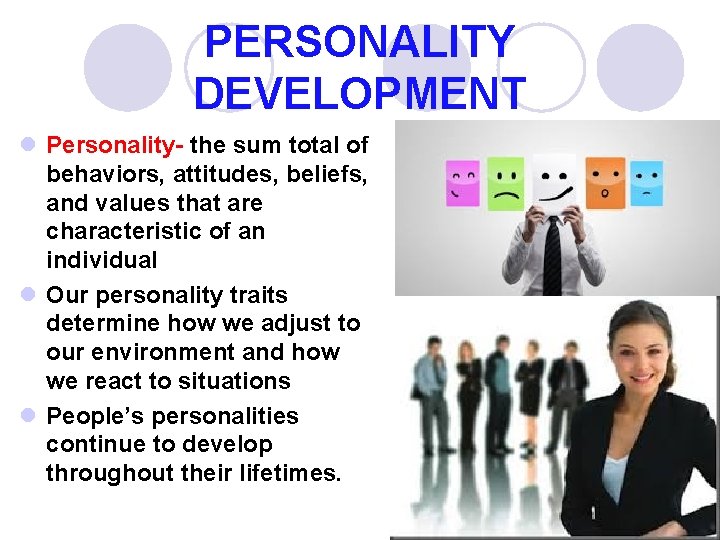 PERSONALITY DEVELOPMENT

Personality- the sum total of behaviors, attitudes, beliefs, and values that are characteristic of an individual

Our personality traits determine how we adjust to our environment and how we react to situations

People's personalities continue to develop throughout their lifetimes.